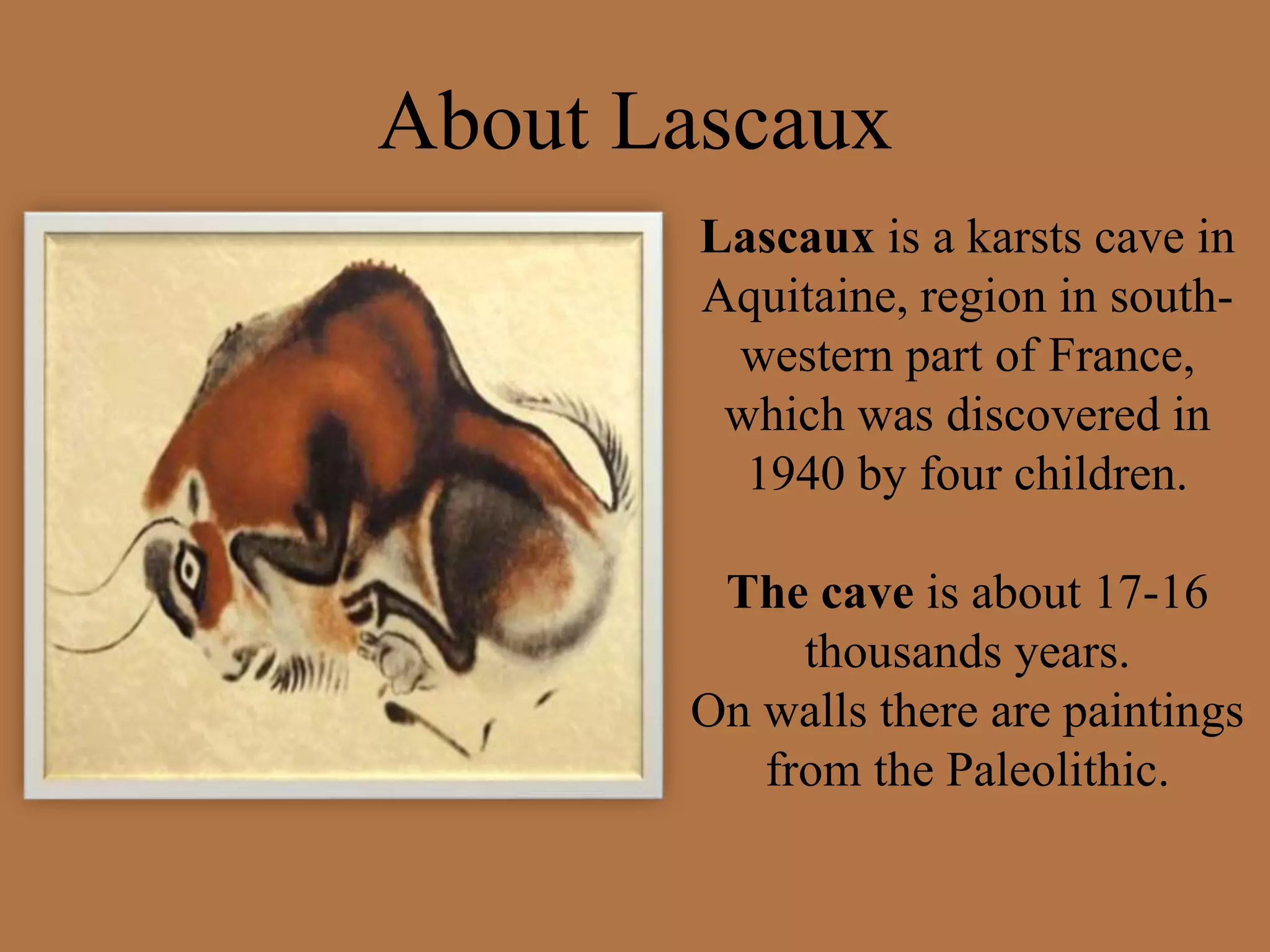 About Lascaux

Lascaux is a karsts cave in Aquitaine, region in south-western part of France, which was discovered in 1940 by four children.

The cave is about 17-16 thousands years.
On walls there are paintings from the Paleolithic.